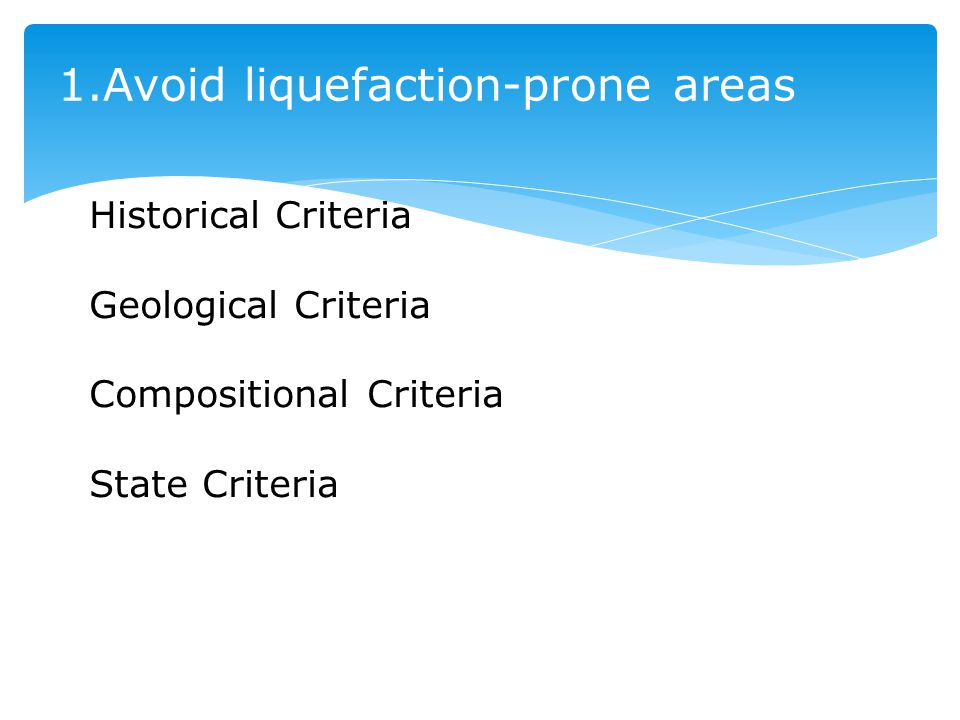 1.Avoid liquefaction-prone areas

Historical Criteria

Geological Criteria

Compositional Criteria

State Criteria